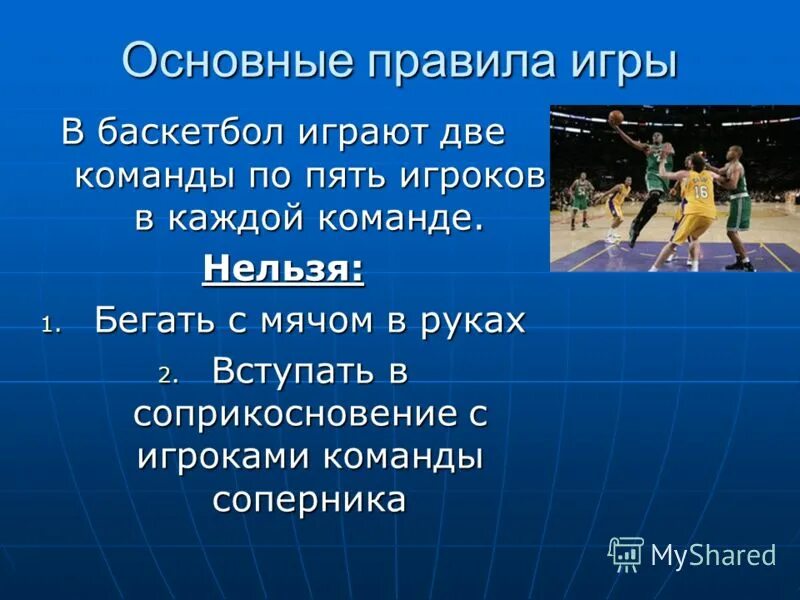 Основные правила игры

В баскетбол играют две команды по пять игроков в каждой команде.

Нельзя:

1. Бегать с мячом в руках
2. Вступать в соприкосновение с игроками команды соперника

16

MyShared